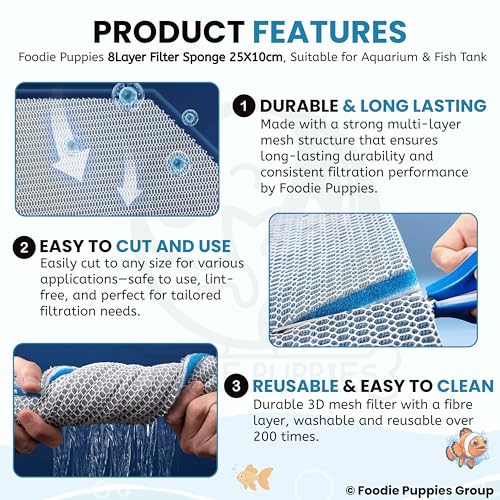 PRODUCT FEATURES

Foodie Puppies 8Layer Filter Sponge 25X10cm, Suitable for Aquarium & Fish Tank

1 DURABLE & LONG LASTING
Made with a strong multi-layer mesh structure that ensures long-lasting durability and consistent filtration performance by Foodie Puppies.

2 EASY TO CUT AND USE
Easily cut to any size for various applications—safe to use, lint-free, and perfect for tailored filtration needs.

3 REUSABLE & EASY TO CLEAN
Durable 3D mesh filter with a fibre layer, washable and reusable over 200 times.

© Foodie Puppies Group